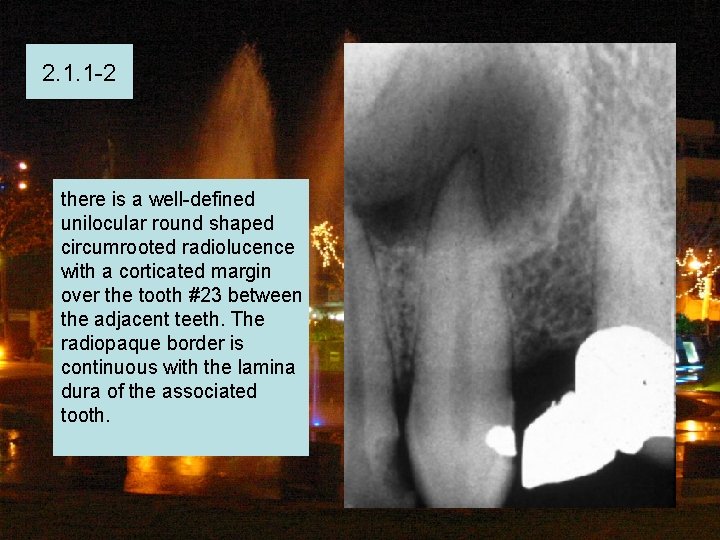 2.1.1-2

there is a well-defined unilocular round shaped circumrooted radiolucence with a corticated margin over the tooth #23 between the adjacent teeth. The radiopaque border is continuous with the lamina dura of the associated tooth.